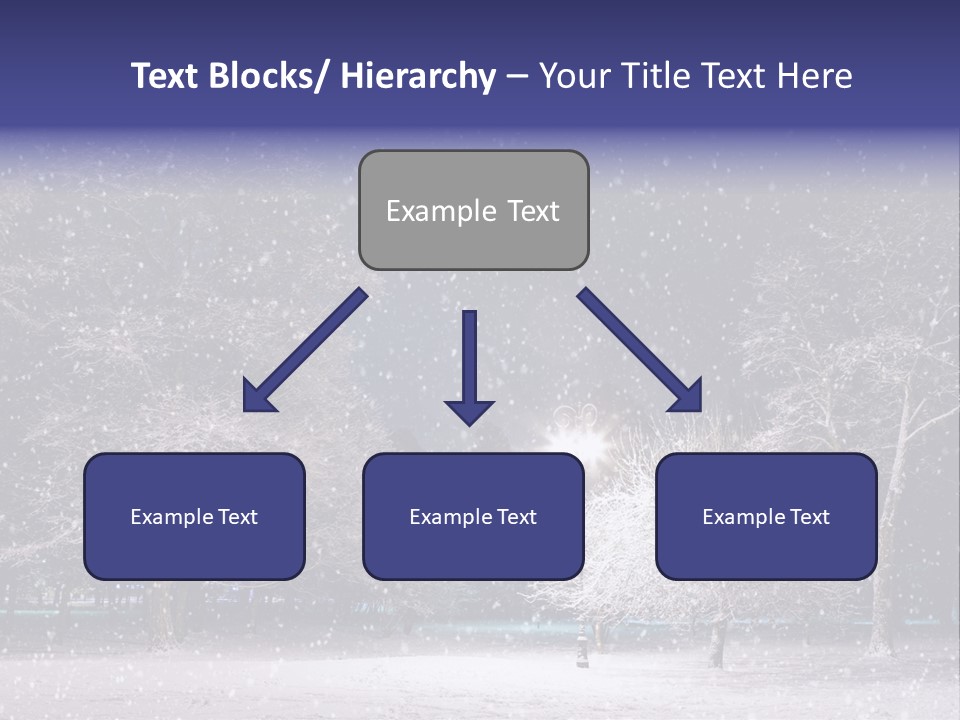 Text Blocks/ Hierarchy – Your Title Text Here

Example Text

Example Text

Example Text

Example Text